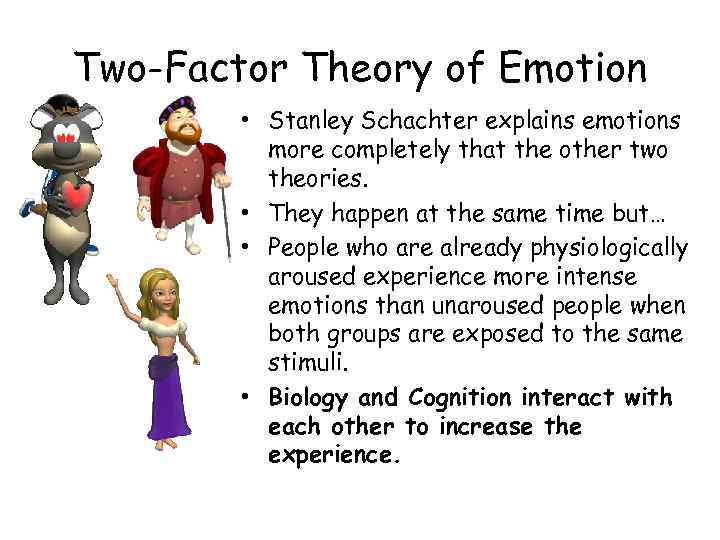 Two-Factor Theory of Emotion

• Stanley Schachter explains emotions more completely that the other two theories.
• They happen at the same time but…
• People who are already physiologically aroused experience more intense emotions than unaroused people when both groups are exposed to the same stimuli.
• Biology and Cognition interact with each other to increase the experience.